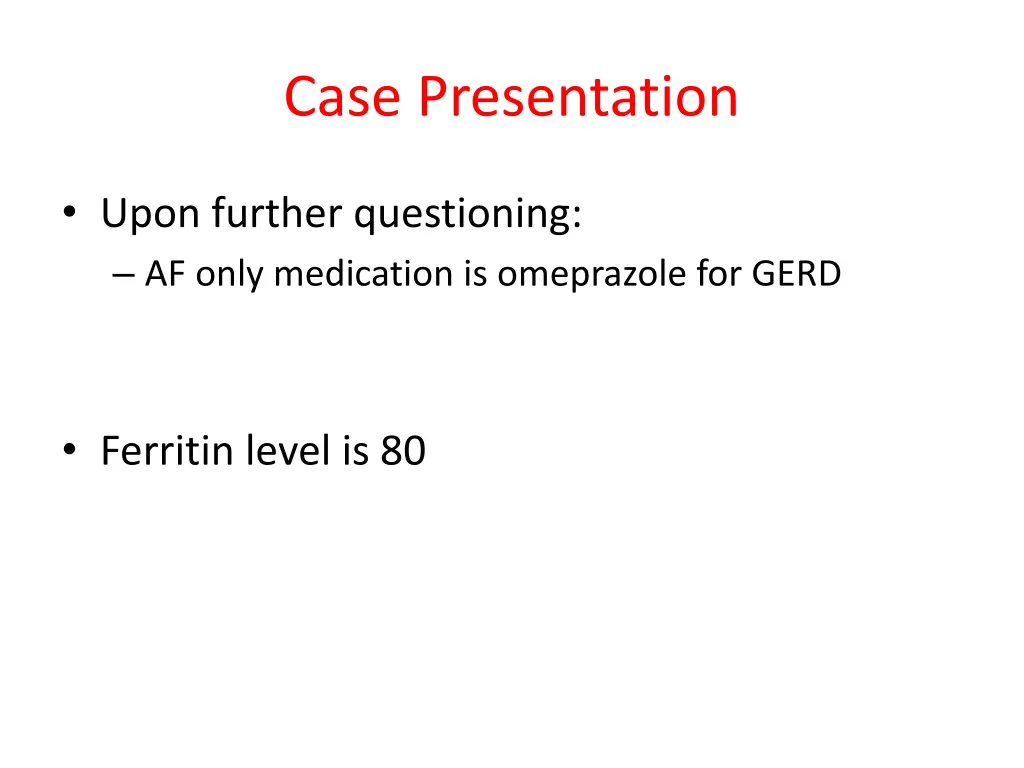 Case Presentation

• Upon further questioning:
– AF only medication is omeprazole for GERD

• Ferritin level is 80